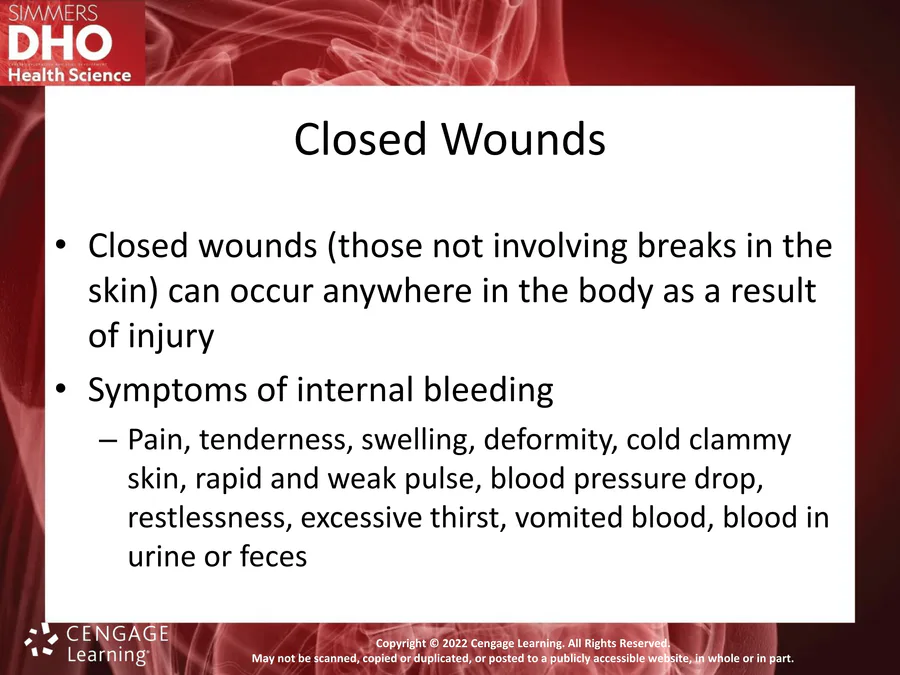 SIMMERS
DHO
Health Science

Closed Wounds

• Closed wounds (those not involving breaks in the skin) can occur anywhere in the body as a result of injury
• Symptoms of internal bleeding
– Pain, tenderness, swelling, deformity, cold clammy skin, rapid and weak pulse, blood pressure drop, restlessness, excessive thirst, vomited blood, blood in urine or feces

CENGAGE
Learning

Copyright © 2022 Cengage Learning. All Rights Reserved.
May not be scanned, copied or duplicated, or posted to a publicly accessible website, in whole or in part.